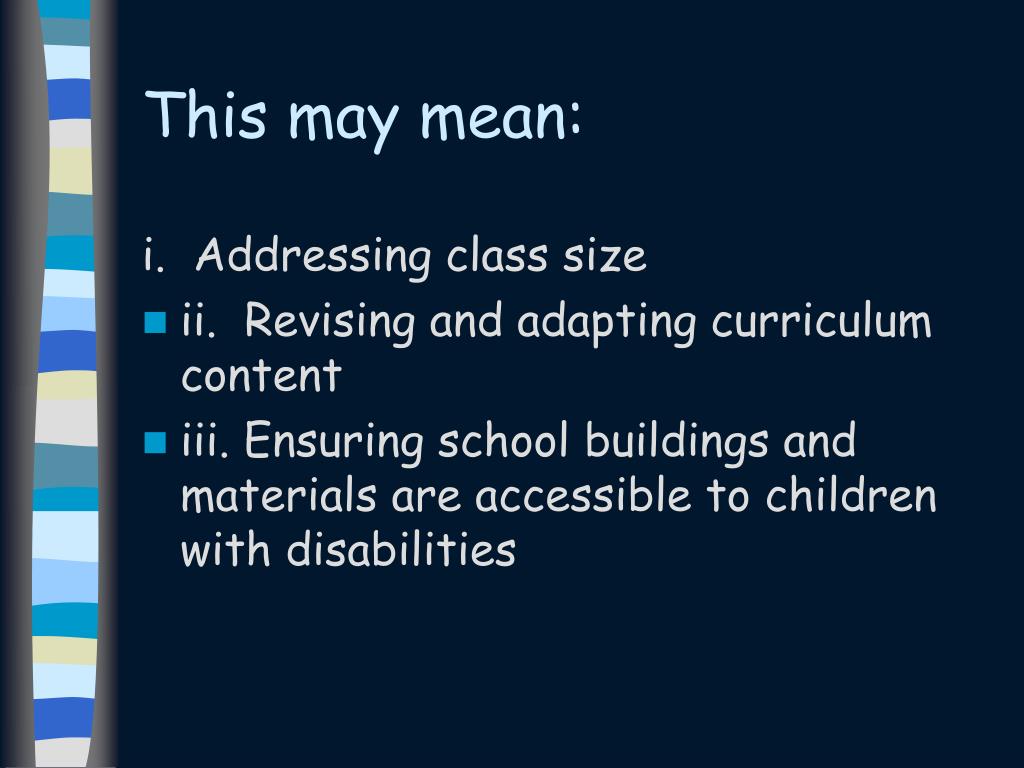 This may mean:

i. Addressing class size

ii. Revising and adapting curriculum content

iii. Ensuring school buildings and materials are accessible to children with disabilities